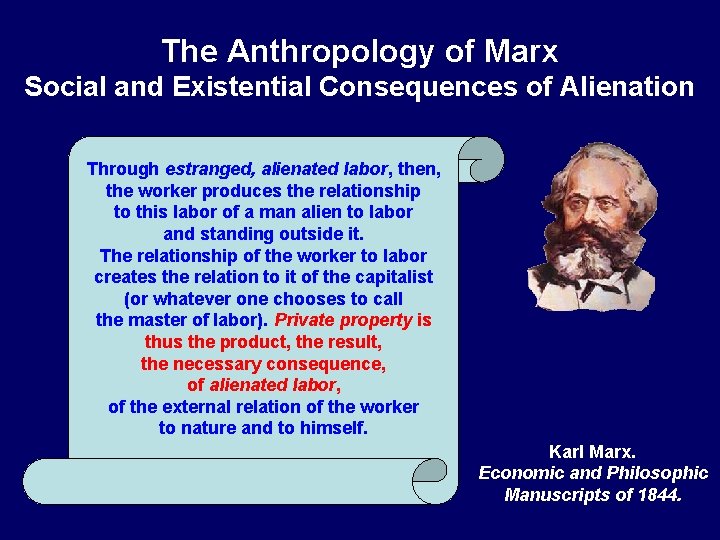 The Anthropology of Marx
Social and Existential Consequences of Alienation

Through estranged, alienated labor, then, the worker produces the relationship to this labor of a man alien to labor and standing outside it. The relationship of the worker to labor creates the relation to it of the capitalist (or whatever one chooses to call the master of labor). Private property is thus the product, the result, the necessary consequence, of alienated labor, of the external relation of the worker to nature and to himself.

Karl Marx.
Economic and Philosophic Manuscripts of 1844.